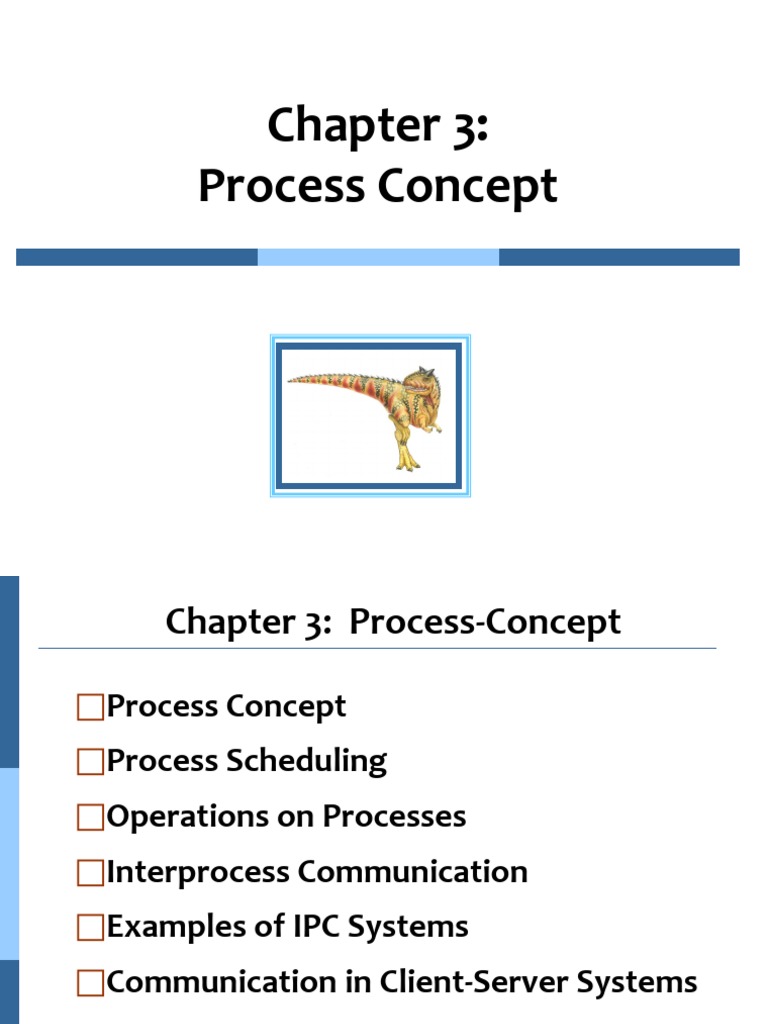 Chapter 3:
Process Concept

Chapter 3: Process-Concept

□Process Concept
□Process Scheduling
□Operations on Processes
□Interprocess Communication
□Examples of IPC Systems
□Communication in Client-Server Systems